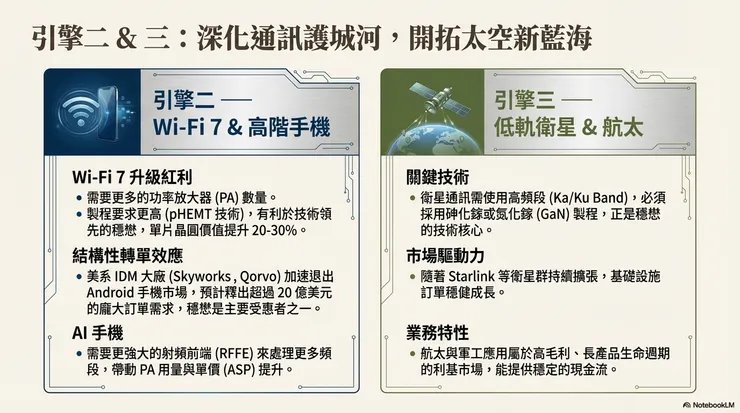 引擎二 & 三：深化通訊護城河，開拓太空新藍海

引擎二 ——
Wi-Fi 7 & 高階手機

Wi-Fi 7 升級紅利
• 需要更多的功率放大器 (PA) 數量。
• 製程要求更高 (pHEMT 技術)，有利於技術領先的穩懋，單片晶圓價值提升 20-30%。

結構性轉單效應
• 美系 IDM 大廠 (Skyworks , Qorvo) 加速退出 Android 手機市場，預計釋出超過 20 億美元的龐大訂單需求，穩懋是主要受惠者之一。

AI 手機
• 需要更強大的射頻前端 (RFFE) 來處理更多頻段，帶動 PA 用量與單價 (ASP) 提升。

引擎三 ——
低軌衛星 & 航太

關鍵技術
• 衛星通訊需使用高頻段 (Ka/Ku Band)，必須採用砷化鎵或氮化鎵 (GaN) 製程，正是穩懋的技術核心。

市場驅動力
• 隨著 Starlink 等衛星群持續擴張，基礎設施訂單穩健成長。

業務特性
• 航太與軍工應用屬於高毛利、長產品生命週期的利基市場，能提供穩定的現金流。

NotebookLM